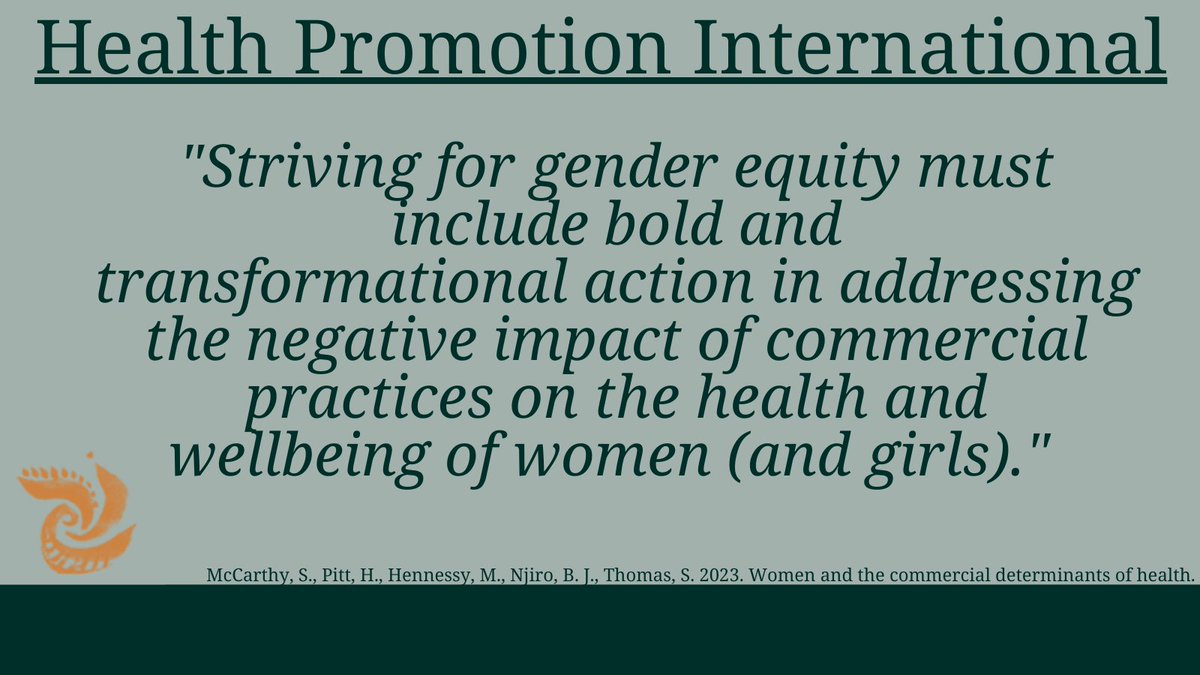 Health Promotion International

"Striving for gender equity must include bold and transformational action in addressing the negative impact of commercial practices on the health and wellbeing of women (and girls)."

McCarthy, S., Pitt, H., Hennessy, M., Njiro, B. J., Thomas, S. 2023. Women and the commercial determinants of health.